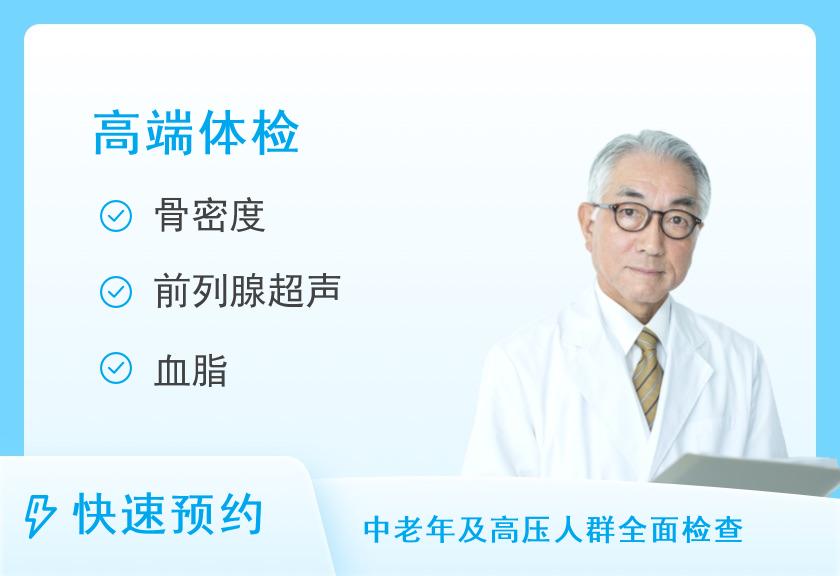 高端体检

骨密度

前列腺超声

血脂

快速预约

中老年及高压人群全面检查